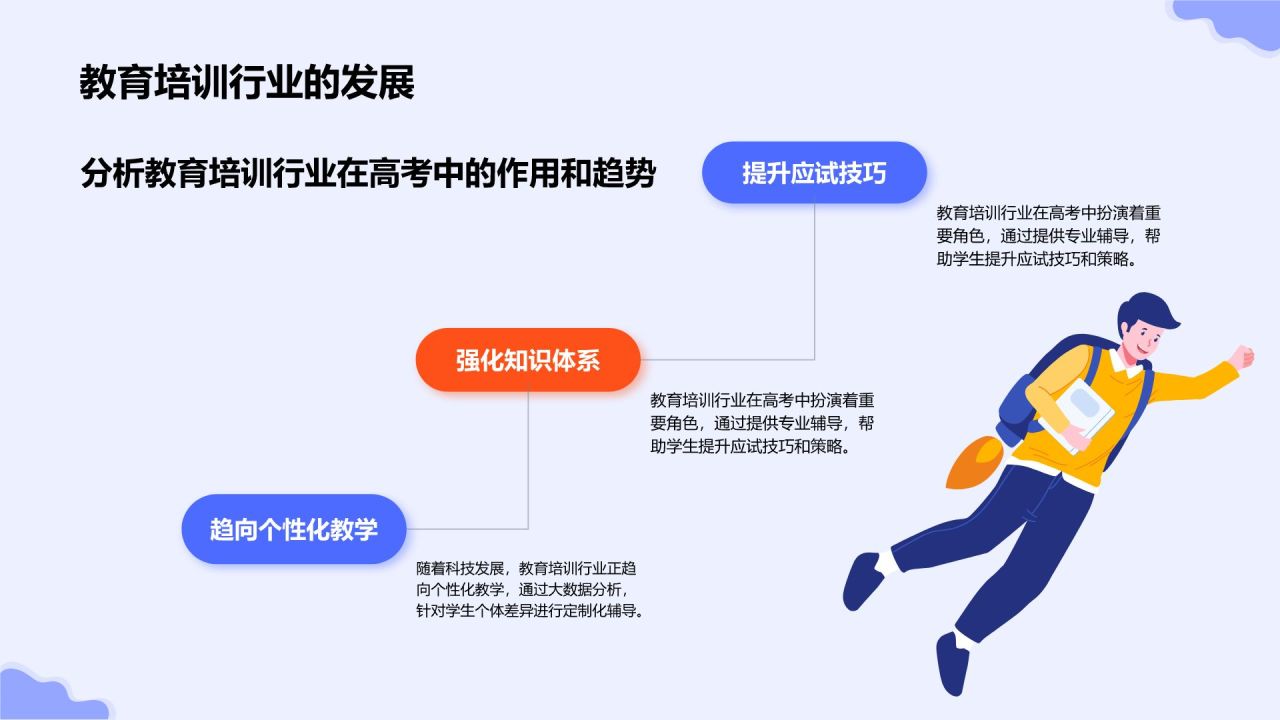 教育培训行业的发展

分析教育培训行业在高考中的作用和趋势

提升应试技巧

教育培训行业在高考中扮演着重要角色，通过提供专业辅导，帮助学生提升应试技巧和策略。

强化知识体系

教育培训行业在高考中扮演着重要角色，通过提供专业辅导，帮助学生提升应试技巧和策略。

趋向个性化教学

随着科技发展，教育培训行业正趋向个性化教学，通过大数据分析，针对学生个体差异进行定制化辅导。